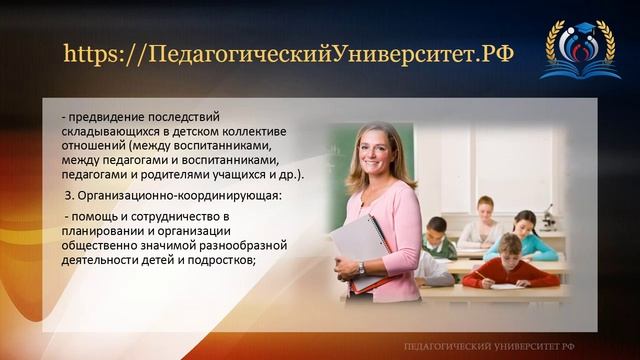 https://ПедагогическийУниверситет.РФ

- предвидение последствий складывающихся в детском коллективе отношений (между воспитанниками, между педагогами и воспитанниками, педагогами и родителями учащихся и др.).

3. Организационно-координирующая:

- помощь и сотрудничество в планировании и организации общественно значимой разнообразной деятельности детей и подростков;

ПЕДАГОГИЧЕСКИЙ УНИВЕРСИТЕТ РФ